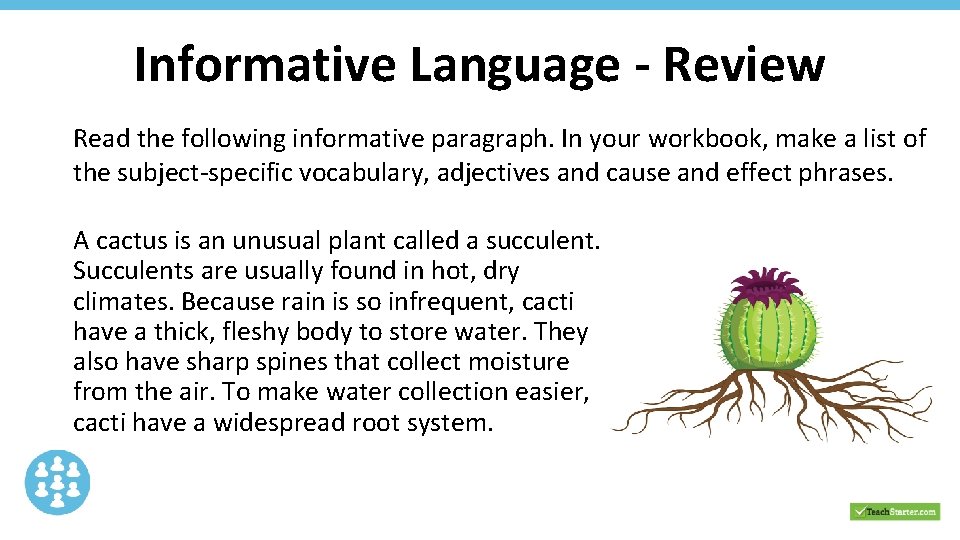 Informative Language - Review

Read the following informative paragraph. In your workbook, make a list of the subject-specific vocabulary, adjectives and cause and effect phrases.

A cactus is an unusual plant called a succulent. Succulents are usually found in hot, dry climates. Because rain is so infrequent, cacti have a thick, fleshy body to store water. They also have sharp spines that collect moisture from the air. To make water collection easier, cacti have a widespread root system.

TeachStarter.com